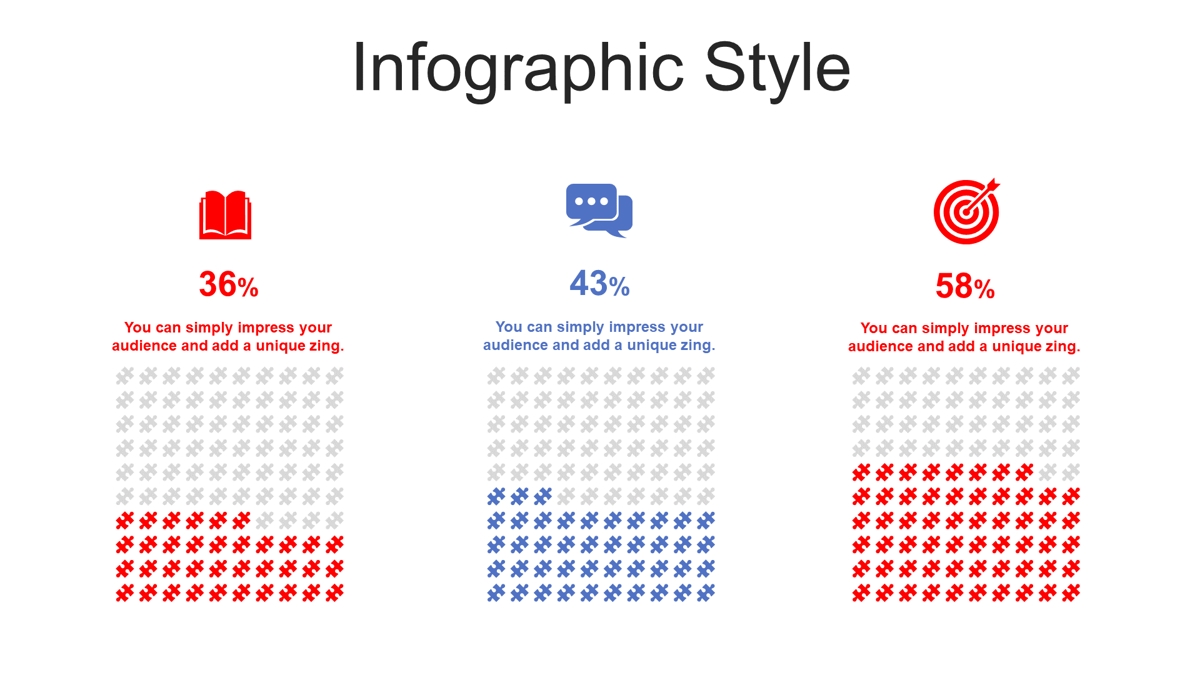 Infographic Style

36%

You can simply impress your audience and add a unique zing.

43%

You can simply impress your audience and add a unique zing.

58%

You can simply impress your audience and add a unique zing.